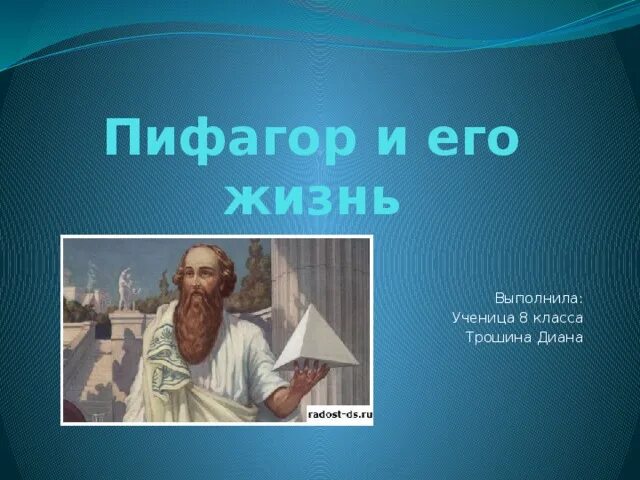 Пифагор и его жизнь

radost-ds.ru

Выполнила:
Ученица 8 класса
Трошина Диана